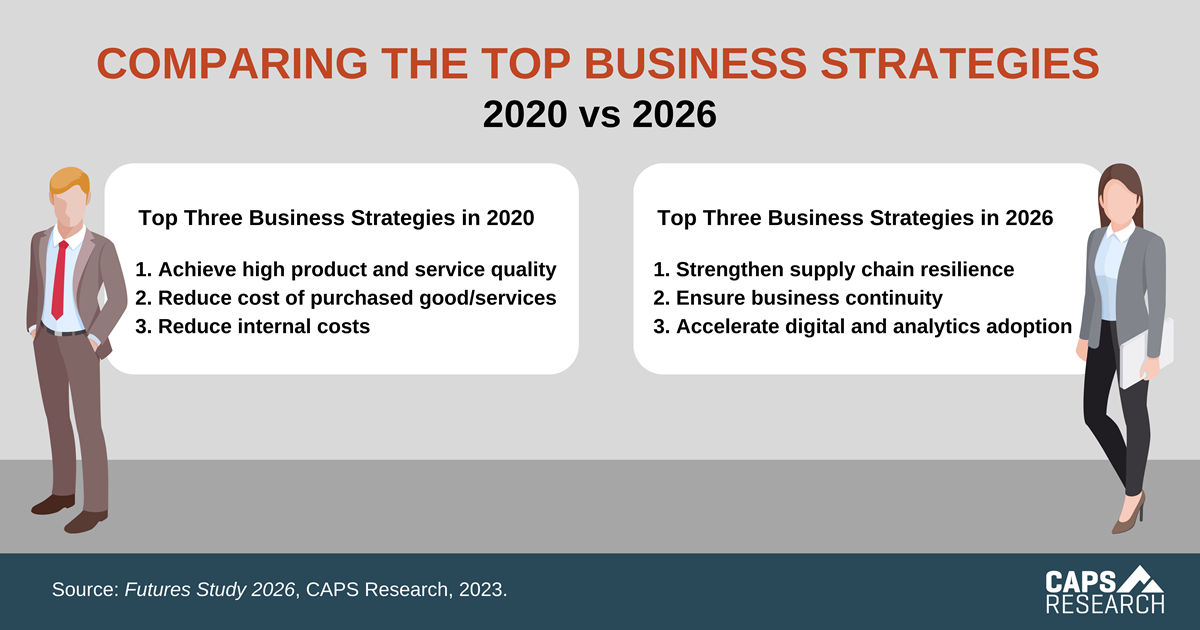 COMPARING THE TOP BUSINESS STRATEGIES
2020 vs 2026

Top Three Business Strategies in 2020

1. Achieve high product and service quality
2. Reduce cost of purchased good/services
3. Reduce internal costs

Top Three Business Strategies in 2026

1. Strengthen supply chain resilience
2. Ensure business continuity
3. Accelerate digital and analytics adoption

Source: Futures Study 2026, CAPS Research, 2023.

CAPS RESEARCH